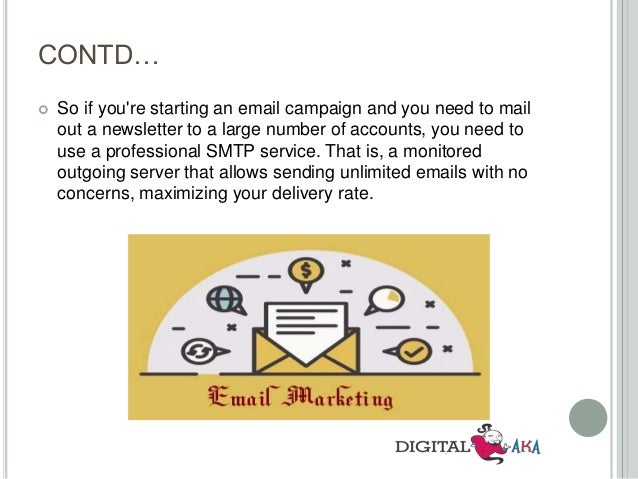 CONTD…

So if you're starting an email campaign and you need to mail out a newsletter to a large number of accounts, you need to use a professional SMTP service. That is, a monitored outgoing server that allows sending unlimited emails with no concerns, maximizing your delivery rate.

$

Email Marketing

DIGITAL AKA